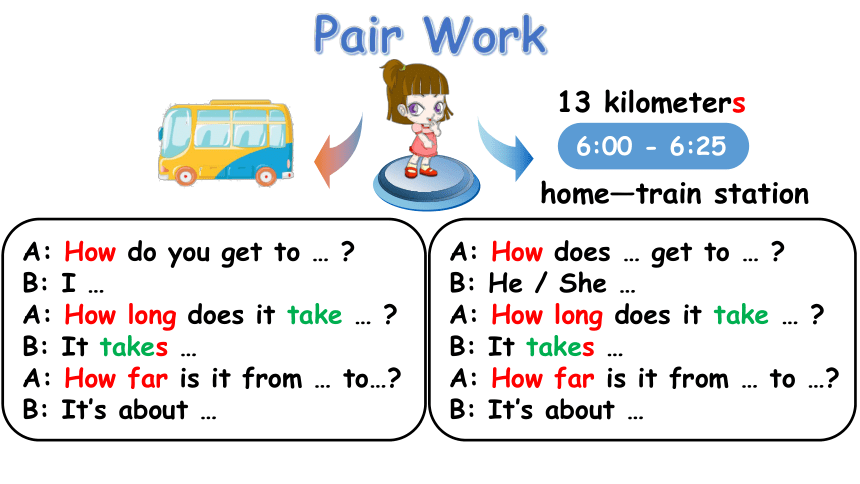 Pair Work

13 kilometers

6:00 - 6:25

home—train station

A: How do you get to … ?
B: I …
A: How long does it take … ?
B: It takes …
A: How far is it from … to…?
B: It's about …

A: How does … get to … ?
B: He / She …
A: How long does it take … ?
B: It takes …
A: How far is it from … to …?
B: It's about …